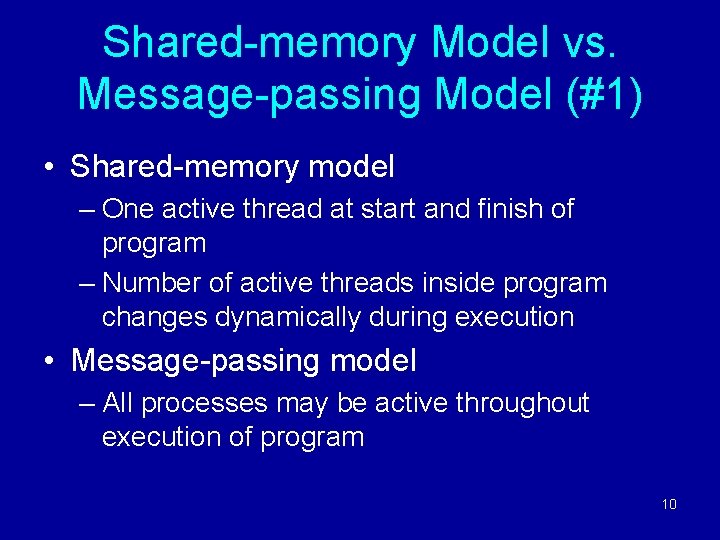 Shared-memory Model vs. Message-passing Model (#1)

• Shared-memory model
– One active thread at start and finish of program
– Number of active threads inside program changes dynamically during execution
• Message-passing model
– All processes may be active throughout execution of program

10